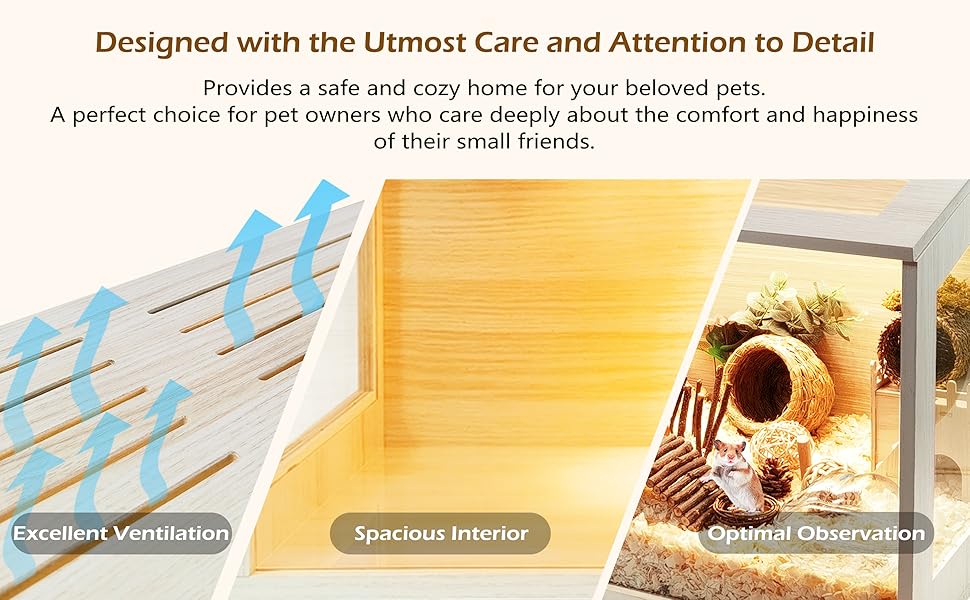 Designed with the Utmost Care and Attention to Detail

Provides a safe and cozy home for your beloved pets.
A perfect choice for pet owners who care deeply about the comfort and happiness of their small friends.

Excellent Ventilation

Spacious Interior

Optimal Observation